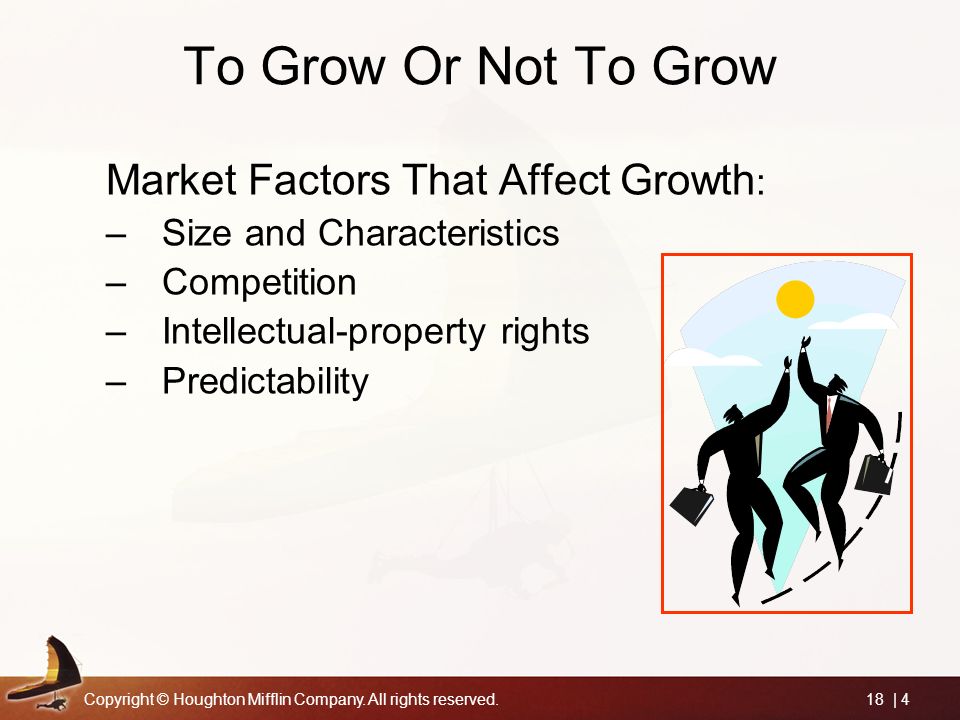 To Grow Or Not To Grow

Market Factors That Affect Growth:

– Size and Characteristics
– Competition
– Intellectual-property rights
– Predictability

Copyright © Houghton Mifflin Company. All rights reserved.

18 | 4